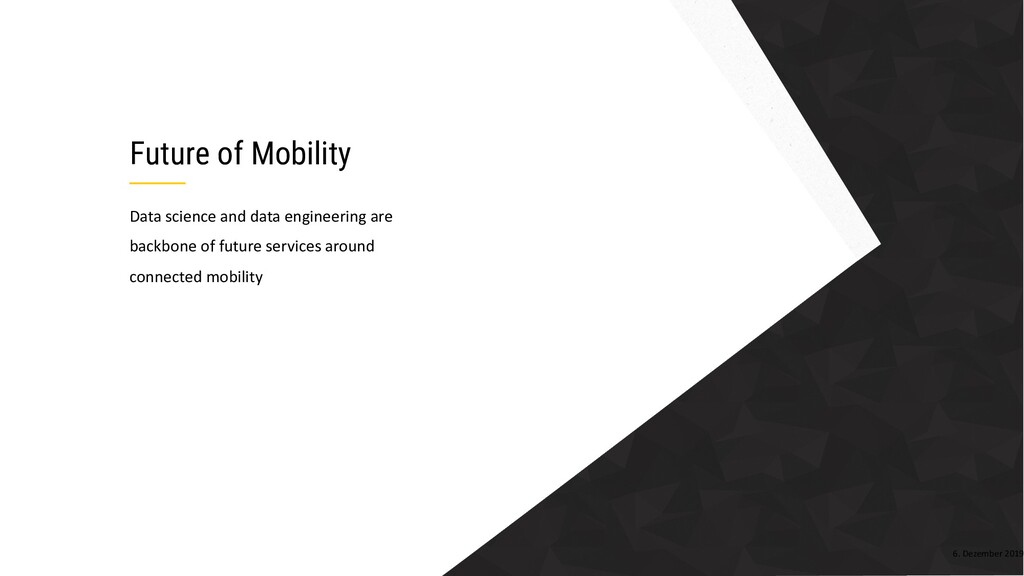 Future of Mobility

Data science and data engineering are backbone of future services around connected mobility

6. Dezember 2019